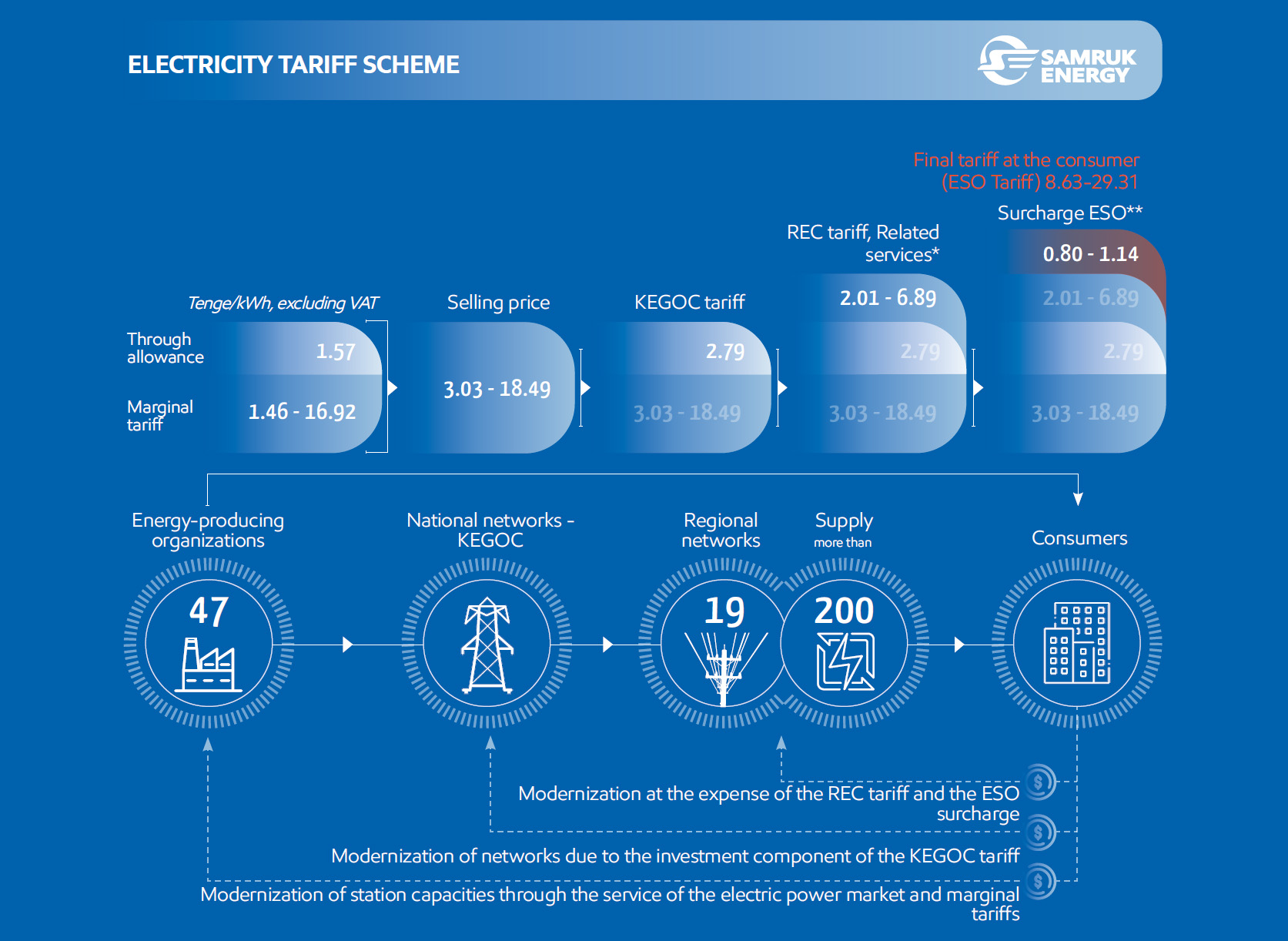 ELECTRICITY TARIFF SCHEME

SAMRUK ENERGY

Final tariff at the consumer (ESO Tariff) 8.63-29.31

Surcharge ESO**

REC tariff, Related services*

0.80 - 1.14

Tenge/kWh, excluding VAT

Selling price

KEGOC tariff

2.01 - 6.89

2.01 - 6.89

Through allowance

1.57

2.79

2.79

2.79

Marginal tariff

1.46 - 16.92

3.03 - 18.49

3.03 - 18.49

3.03 - 18.49

3.03 - 18.49

Energy-producing organizations

National networks - KEGOC

Regional networks

Supply more than

Consumers

47

19

200

Modernization at the expense of the REC tariff and the ESO surcharge

Modernization of networks due to the investment component of the KEGOC tariff

Modernization of station capacities through the service of the electric power market and marginal tariffs